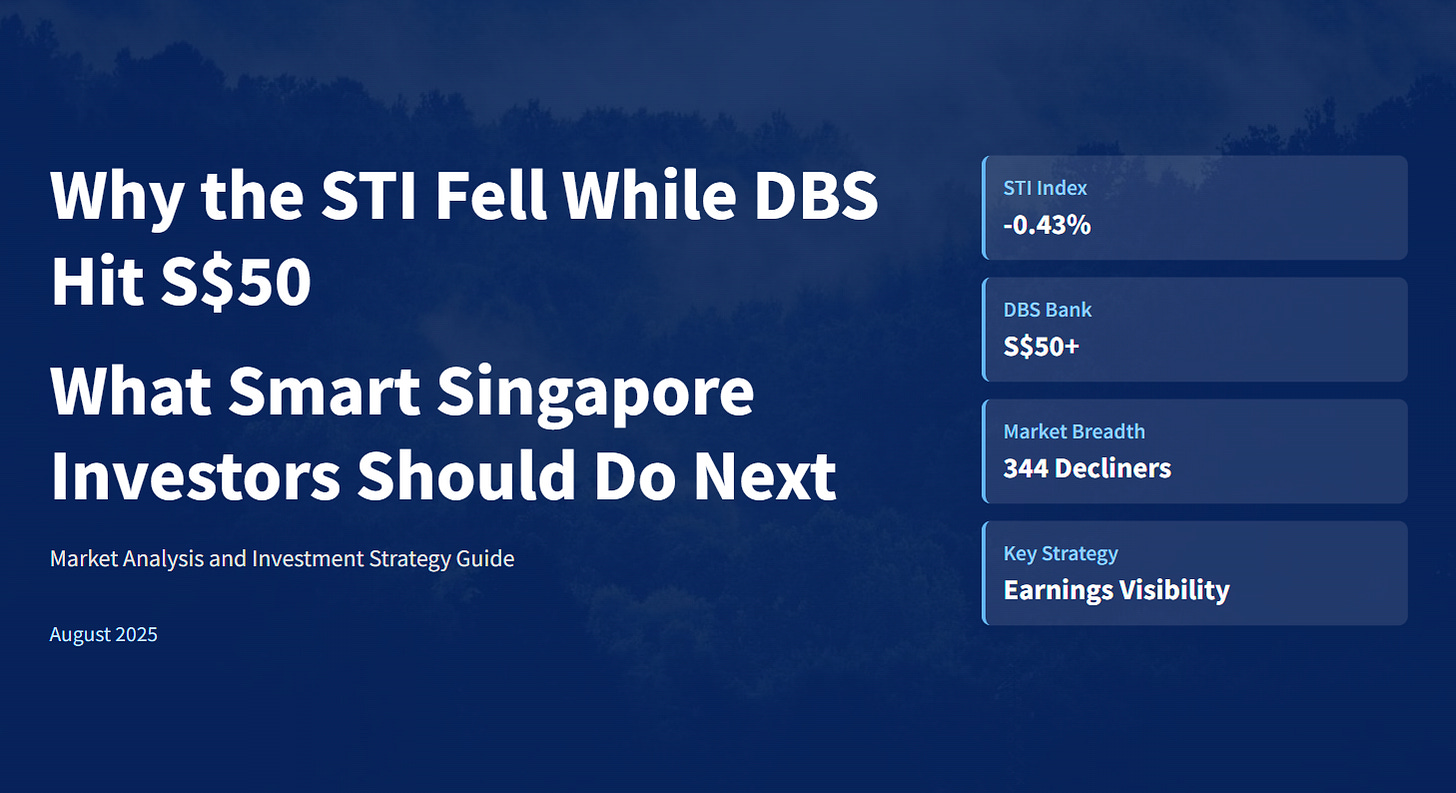 Why the STI Fell While DBS Hit S$50

What Smart Singapore Investors Should Do Next

Market Analysis and Investment Strategy Guide

August 2025

STI Index
-0.43%

DBS Bank
S$50+

Market Breadth
344 Decliners

Key Strategy
Earnings Visibility